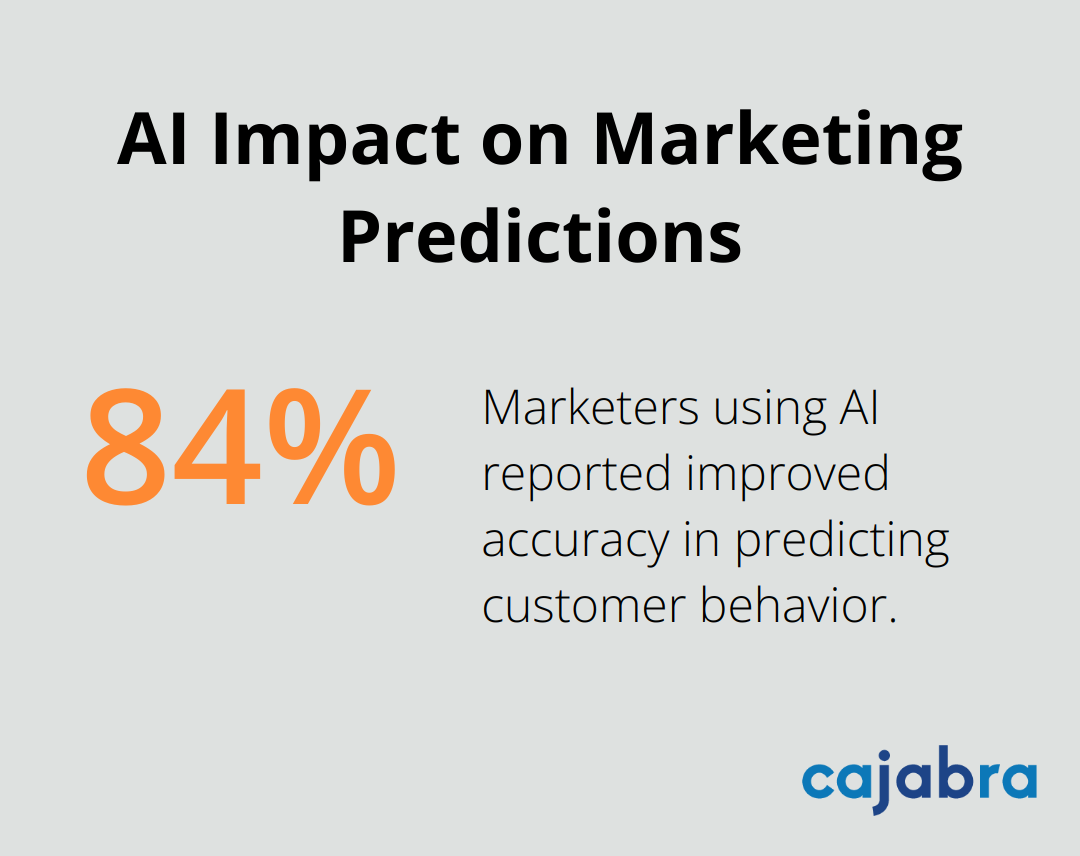 AI Impact on Marketing Predictions

84%

Marketers using AI reported improved accuracy in predicting customer behavior.

cajabra